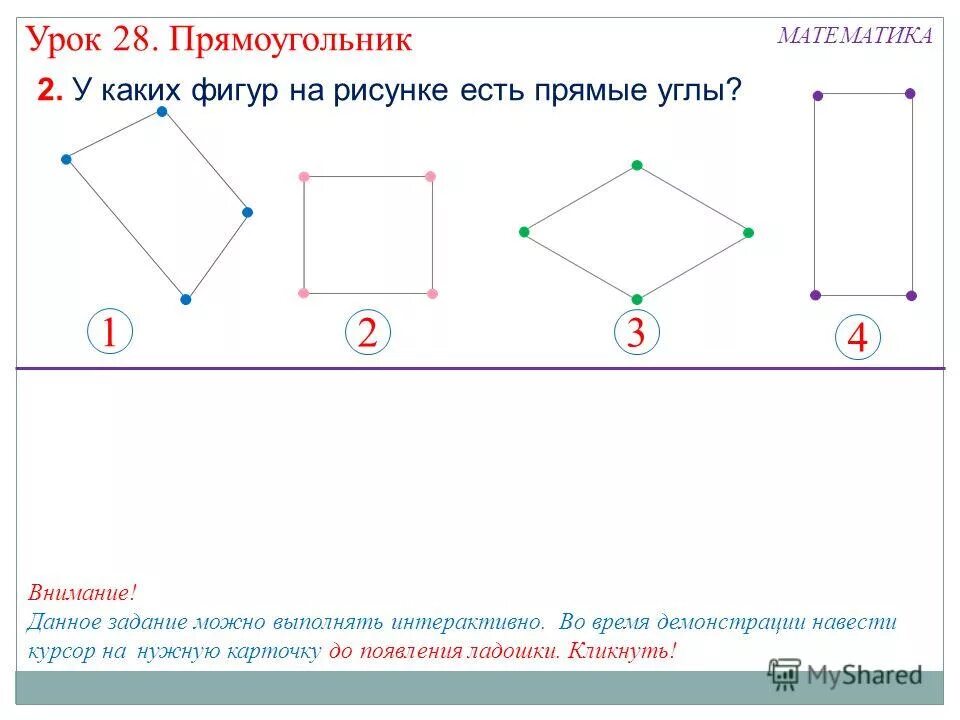 Урок 28. Прямоугольник

МАТЕМАТИКА

2. У каких фигур на рисунке есть прямые углы?

1

2

3

4

Внимание!
Данное задание можно выполнять интерактивно. Во время демонстрации навести курсор на нужную карточку до появления ладошки. Кликнуть!

MyShared